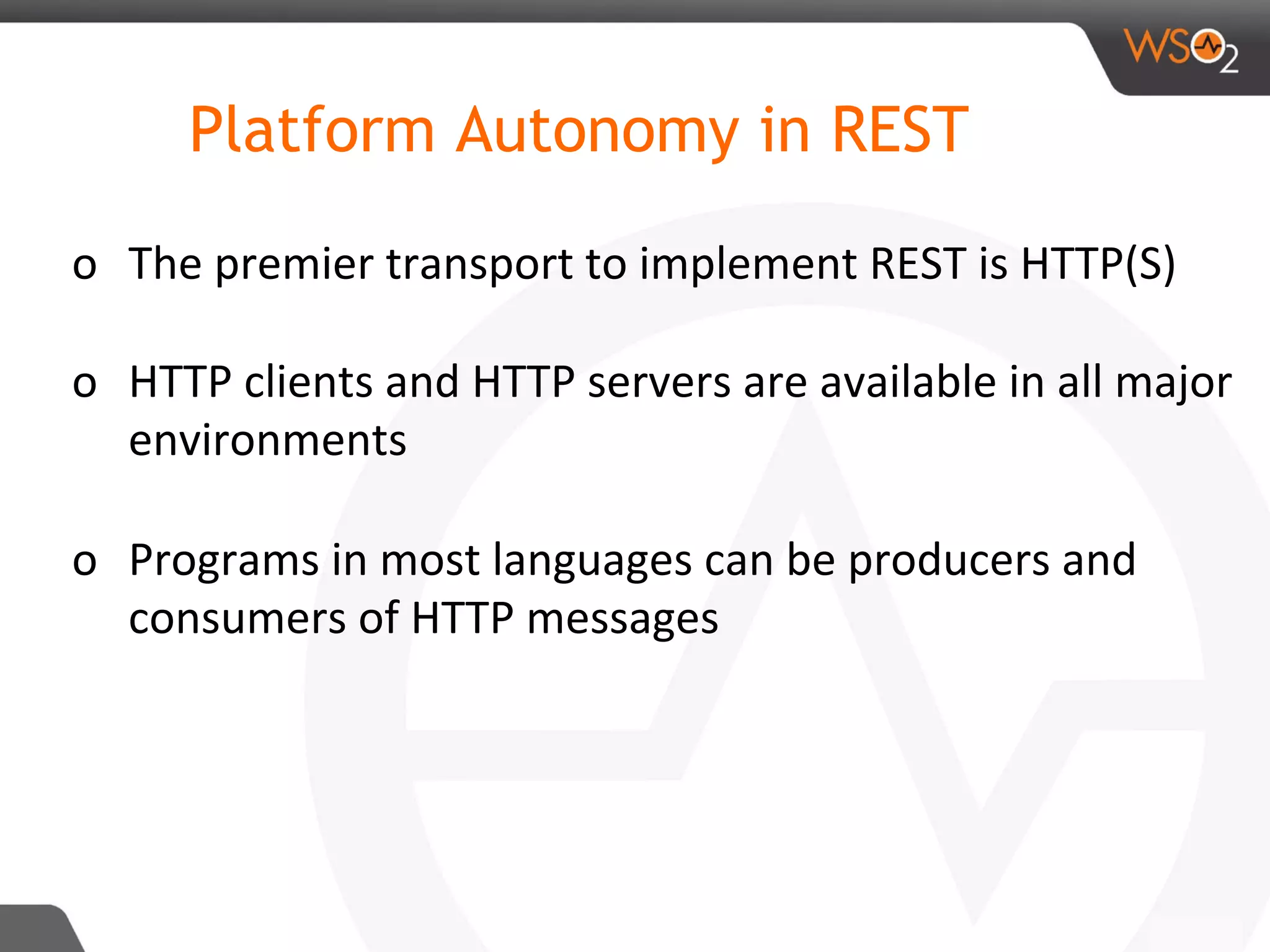 WSO2

Platform Autonomy in REST

o The premier transport to implement REST is HTTP(S)

o HTTP clients and HTTP servers are available in all major environments

o Programs in most languages can be producers and consumers of HTTP messages